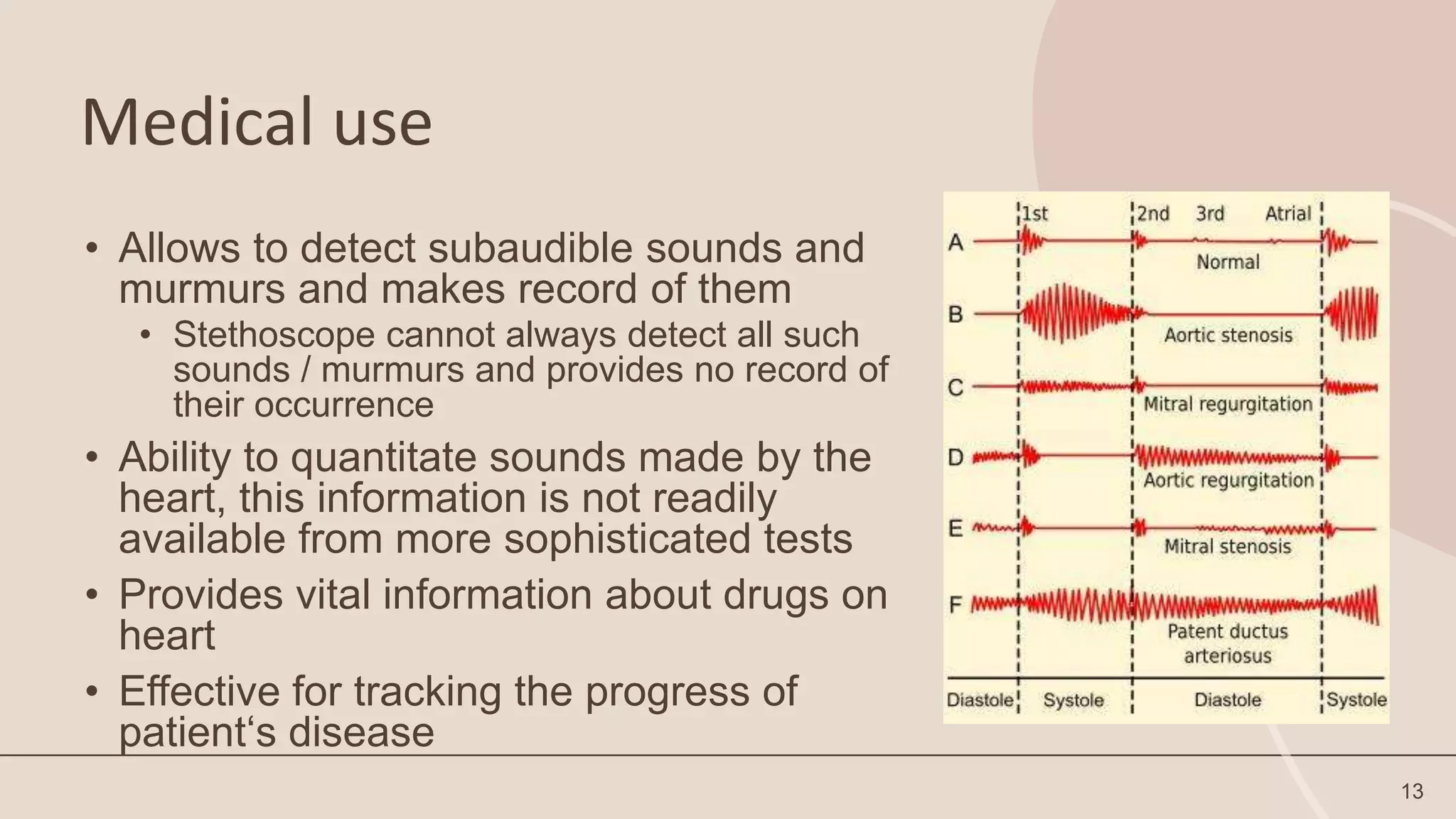 Medical use

• Allows to detect subaudible sounds and murmurs and makes record of them
  • Stethoscope cannot always detect all such sounds / murmurs and provides no record of their occurrence
• Ability to quantitate sounds made by the heart, this information is not readily available from more sophisticated tests
• Provides vital information about drugs on heart
• Effective for tracking the progress of patient‘s disease

1st 2nd 3rd Atrial
A Normal
B Aortic stenosis
C Mitral regurgitation
D Aortic regurgitation
E Mitral stenosis
F Patent ductus arteriosus
Diastole Systole Diastole Systole

13